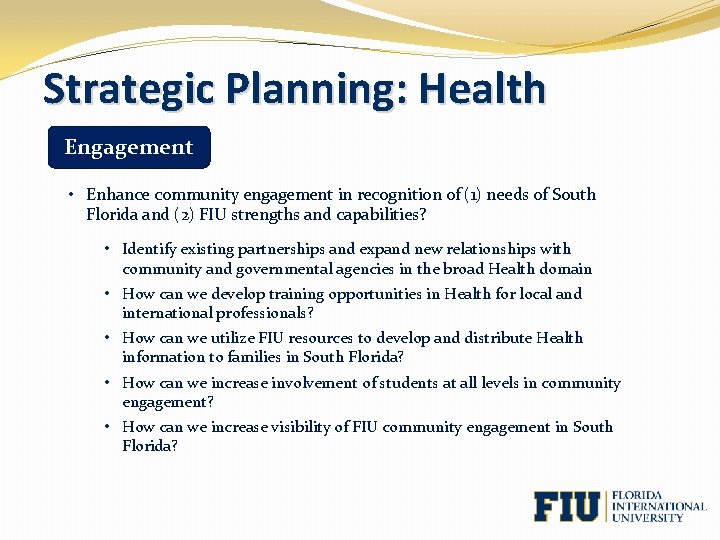 Strategic Planning: Health

Engagement

• Enhance community engagement in recognition of (1) needs of South Florida and (2) FIU strengths and capabilities?

• Identify existing partnerships and expand new relationships with community and governmental agencies in the broad Health domain

• How can we develop training opportunities in Health for local and international professionals?

• How can we utilize FIU resources to develop and distribute Health information to families in South Florida?

• How can we increase involvement of students at all levels in community engagement?

• How can we increase visibility of FIU community engagement in South Florida?

FIU FLORIDA INTERNATIONAL UNIVERSITY